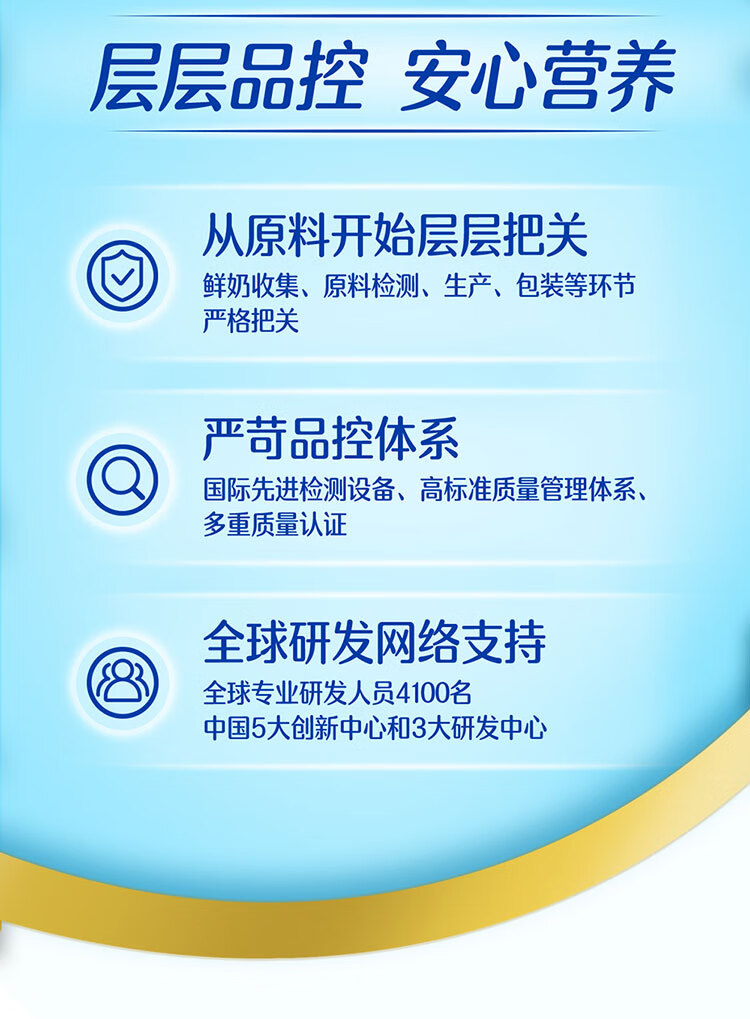 层层品控 安心营养

从原料开始层层把关
鲜奶收集、原料检测、生产、包装等环节严格把关

严苛品控体系
国际先进检测设备、高标准质量管理体系、多重质量认证

全球研发网络支持
全球专业研发人员4100名
中国5大创新中心和3大研发中心